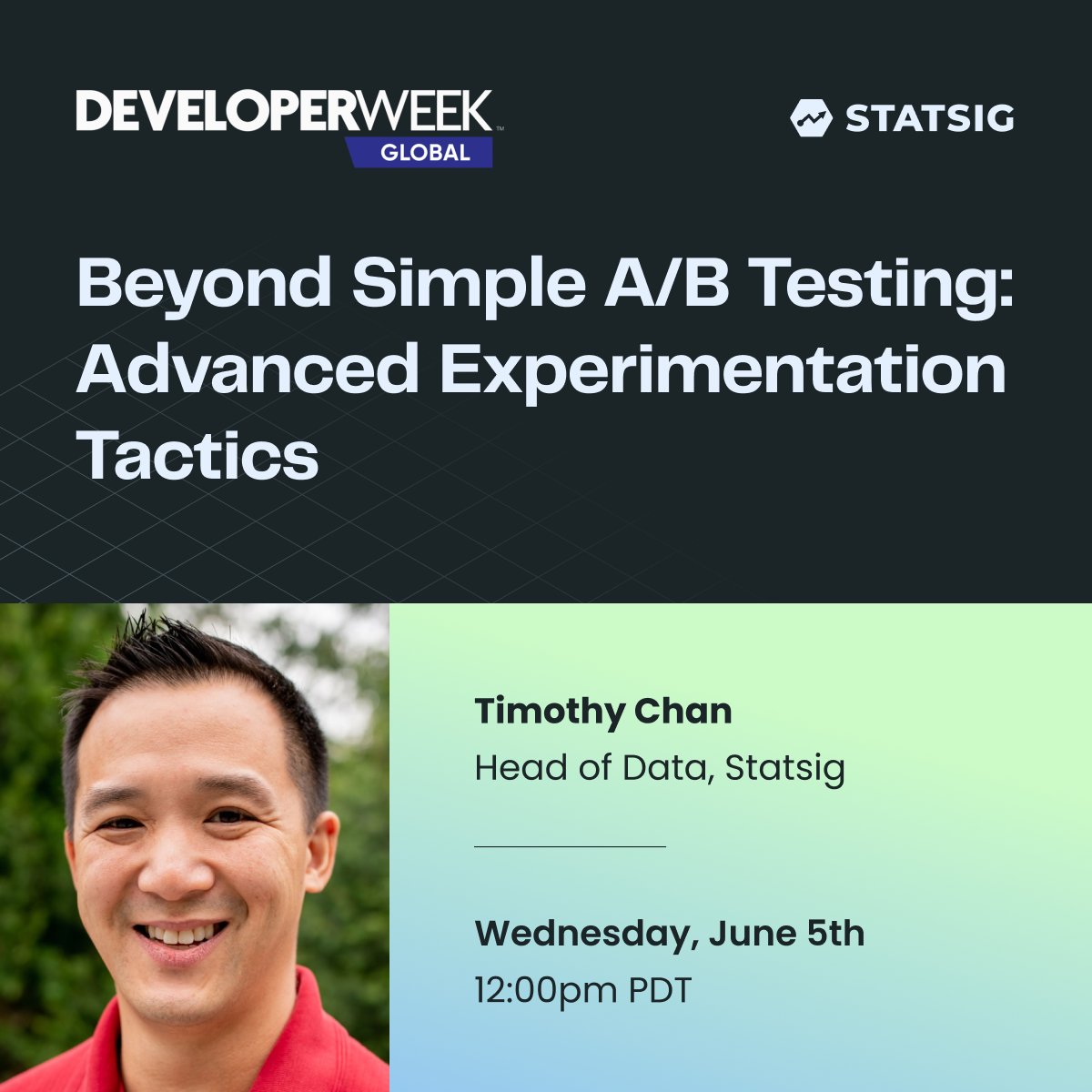 DEVELOPERWEEK™
GLOBAL

STATSIG

Beyond Simple A/B Testing: Advanced Experimentation Tactics

Timothy Chan
Head of Data, Statsig

Wednesday, June 5th
12:00pm PDT